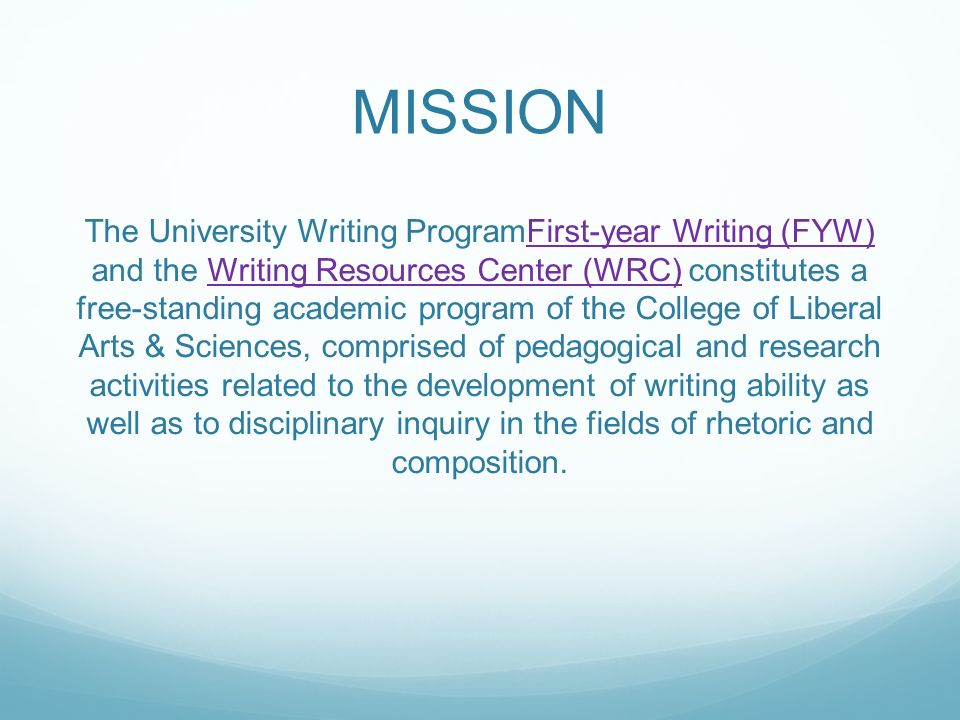 MISSION

The University Writing ProgramFirst-year Writing (FYW) and the Writing Resources Center (WRC) constitutes a free-standing academic program of the College of Liberal Arts & Sciences, comprised of pedagogical and research activities related to the development of writing ability as well as to disciplinary inquiry in the fields of rhetoric and composition.